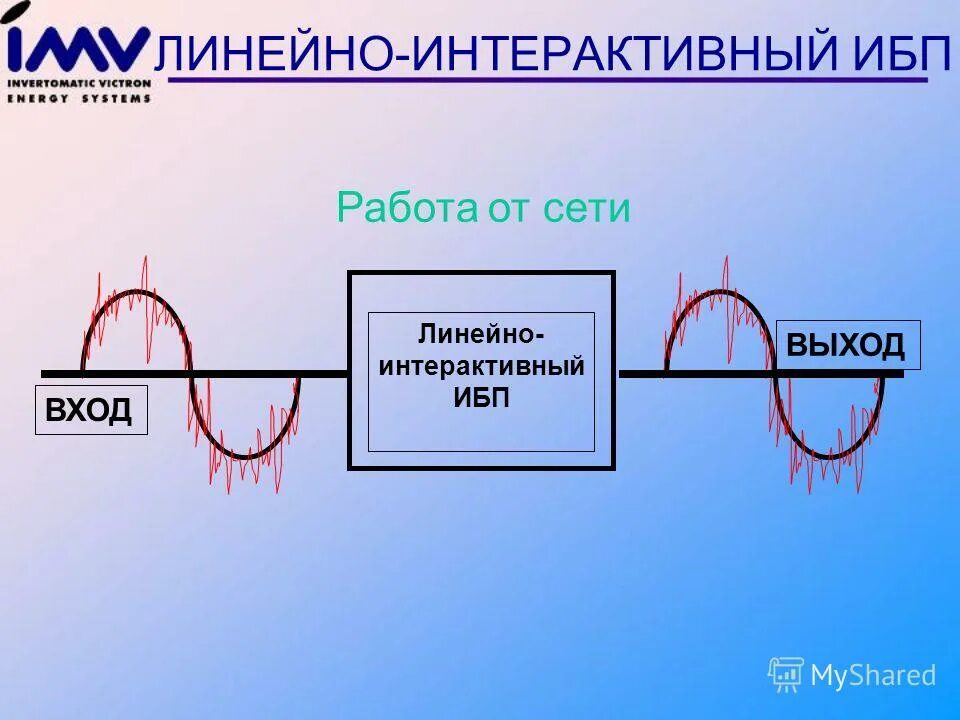 IMV
INVERTOMATIC VICTRON
ENERGY SYSTEMS

ЛИНЕЙНО-ИНТЕРАКТИВНЫЙ ИБП

Работа от сети

ВХОД

Линейно-интерактивный ИБП

ВЫХОД

MyShared